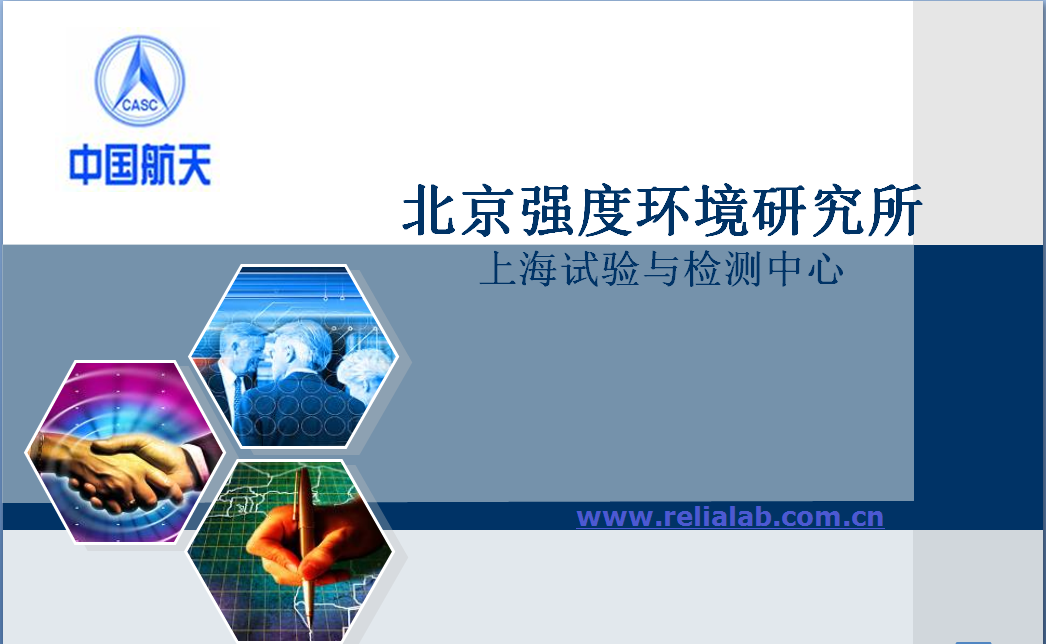 CASC
中国航天

北京强度环境研究所
上海试验与检测中心

www.relialab.com.cn